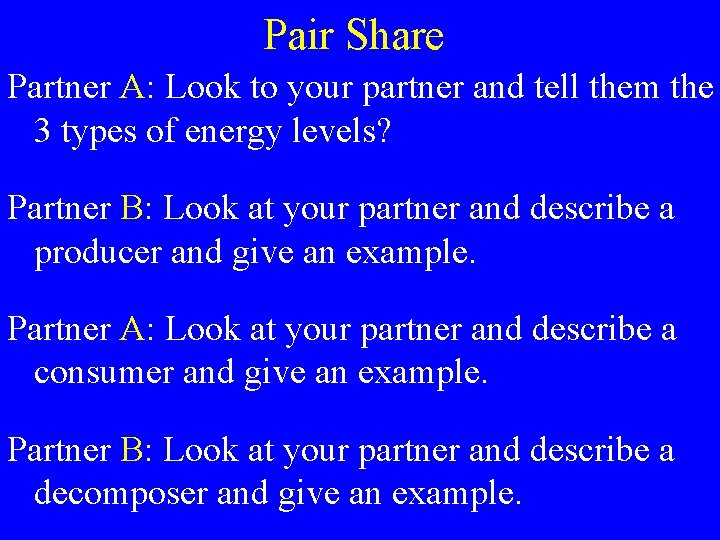 Pair Share

Partner A: Look to your partner and tell them the 3 types of energy levels?

Partner B: Look at your partner and describe a producer and give an example.

Partner A: Look at your partner and describe a consumer and give an example.

Partner B: Look at your partner and describe a decomposer and give an example.